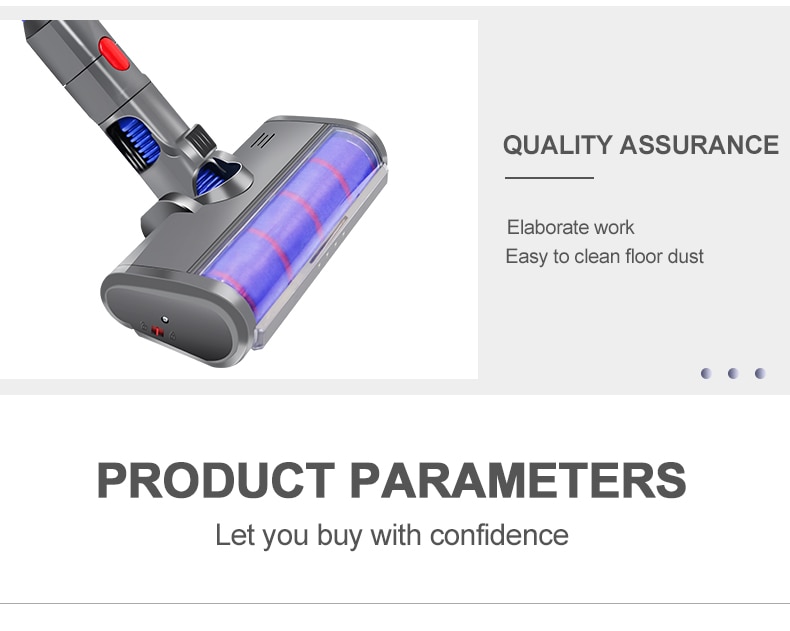 QUALITY ASSURANCE

Elaborate work
Easy to clean floor dust

PRODUCT PARAMETERS

Let you buy with confidence